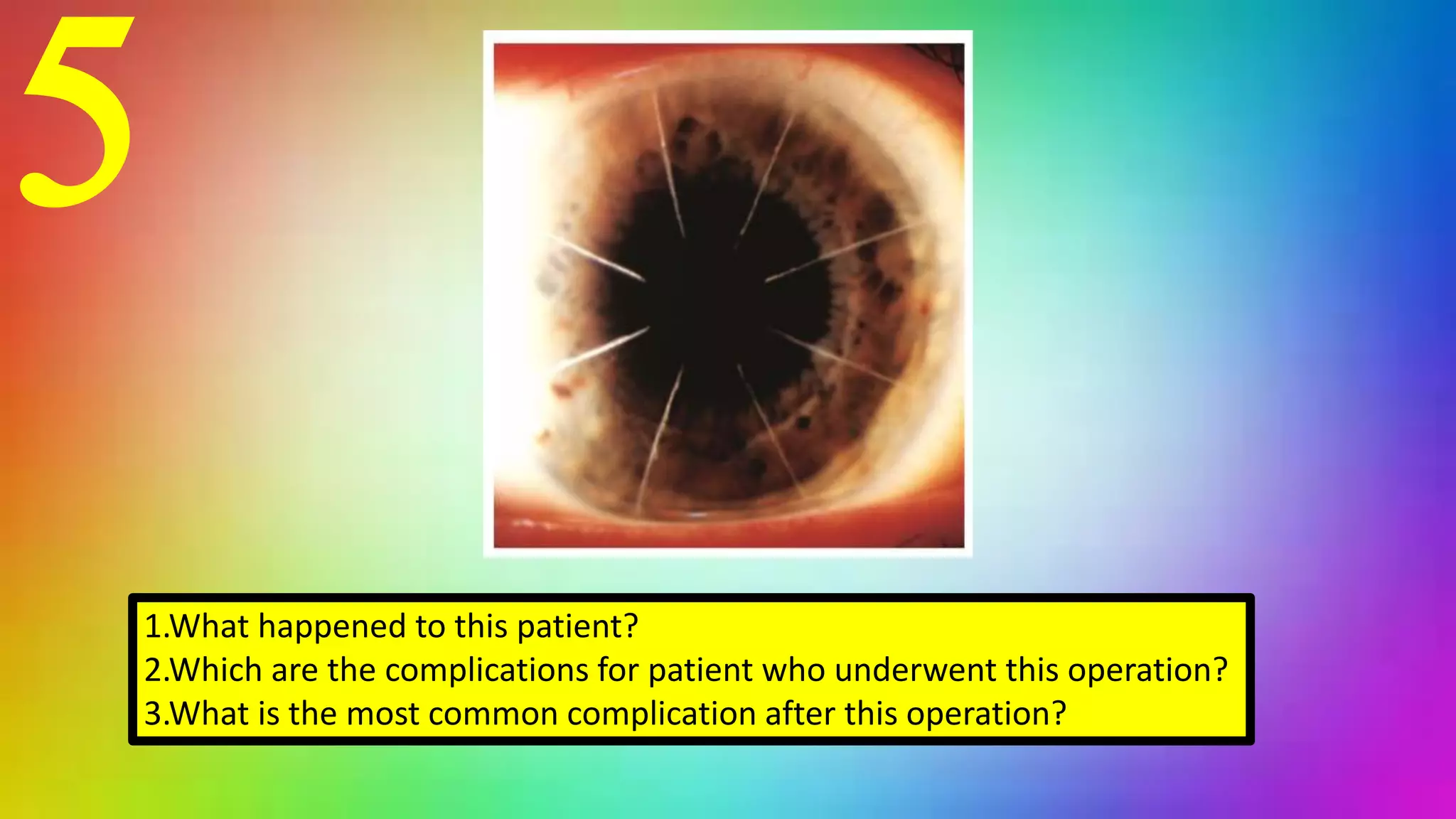 5

1.What happened to this patient?
2.Which are the complications for patient who underwent this operation?
3.What is the most common complication after this operation?